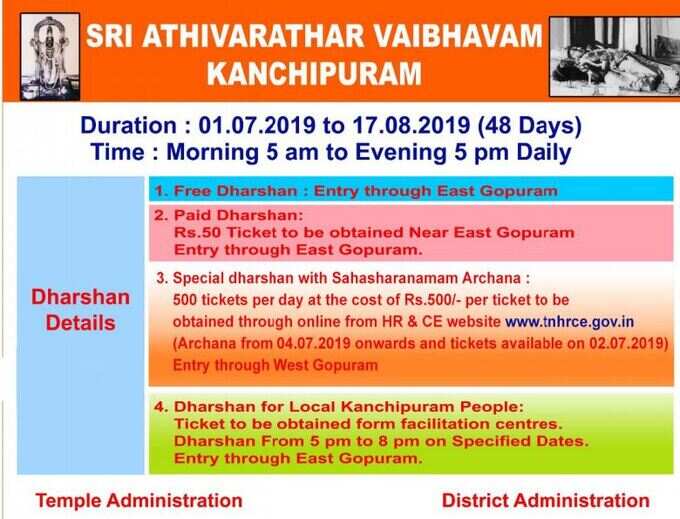 SRI ATHIVARATHAR VAIBHAVAM
KANCHIPURAM

Duration : 01.07.2019 to 17.08.2019 (48 Days)
Time : Morning 5 am to Evening 5 pm Daily

Dharshan Details

1. Free Dharshan : Entry through East Gopuram

2. Paid Dharshan:
Rs.50 Ticket to be obtained Near East Gopuram
Entry through East Gopuram.

3. Special dharshan with Sahasharanamam Archana :
500 tickets per day at the cost of Rs.500/- per ticket to be obtained through online from HR & CE website www.tnhrce.gov.in
(Archana from 04.07.2019 onwards and tickets available on 02.07.2019)
Entry through West Gopuram

4. Dharshan for Local Kanchipuram People:
Ticket to be obtained form facilitation centres.
Dharshan From 5 pm to 8 pm on Specified Dates.
Entry through East Gopuram.

Temple Administration

District Administration